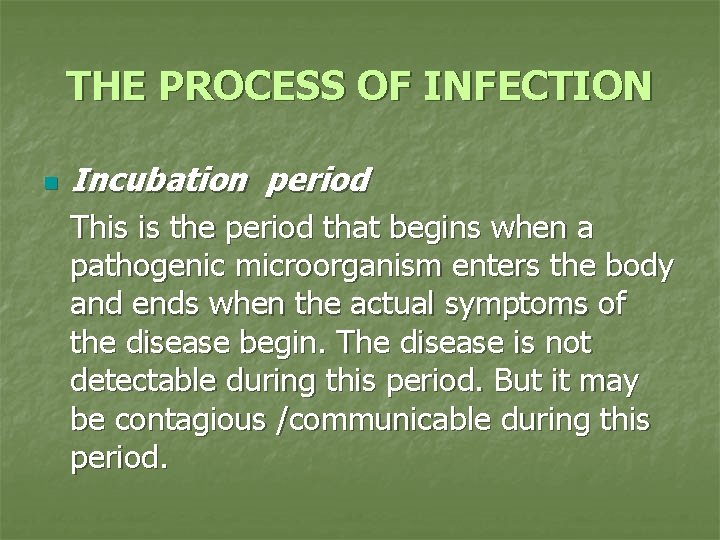 THE PROCESS OF INFECTION

Incubation period

This is the period that begins when a pathogenic microorganism enters the body and ends when the actual symptoms of the disease begin. The disease is not detectable during this period. But it may be contagious /communicable during this period.